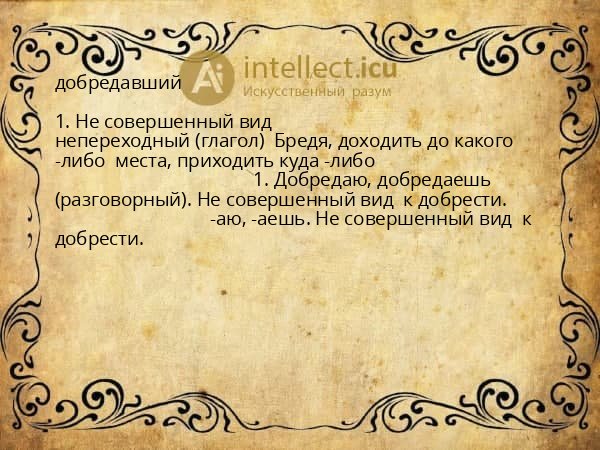 добредавший

Ai intellect.icu
Искусственный разум

1. Не совершенный вид непереходный (глагол) Бредя, доходить до какого -либо места, приходить куда -либо
1. Добредаю, добредаешь (разговорный). Не совершенный вид к добрести.
-аю, -аешь. Не совершенный вид к добрести.